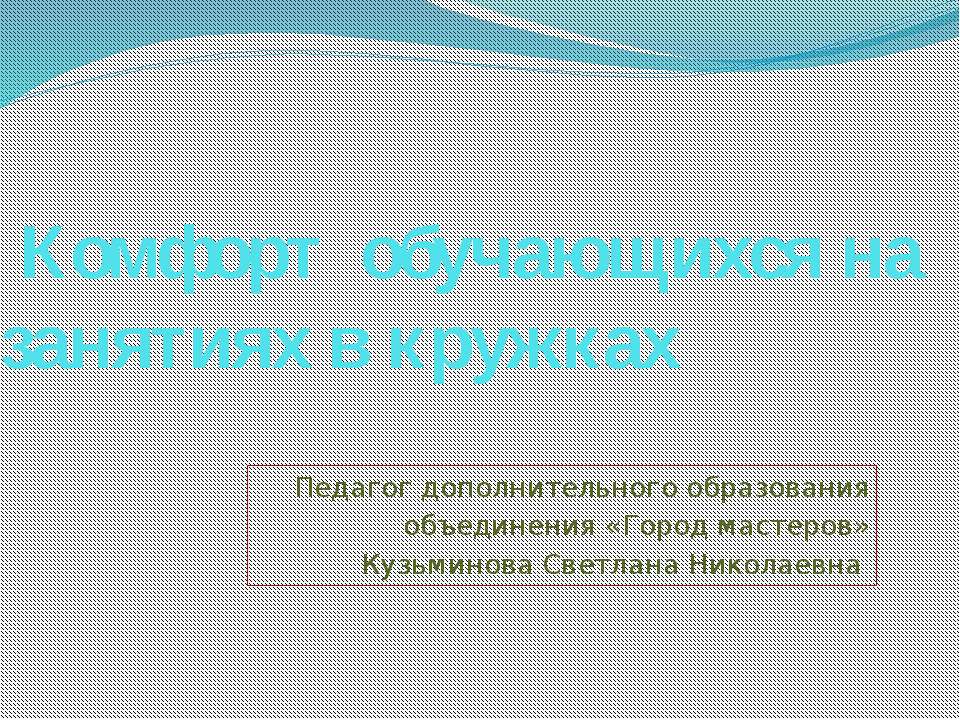 Комфорт обучающихся на занятиях в кружках

Педагог дополнительного образования объединения «Город мастеров» Кузьминова Светлана Николаевна